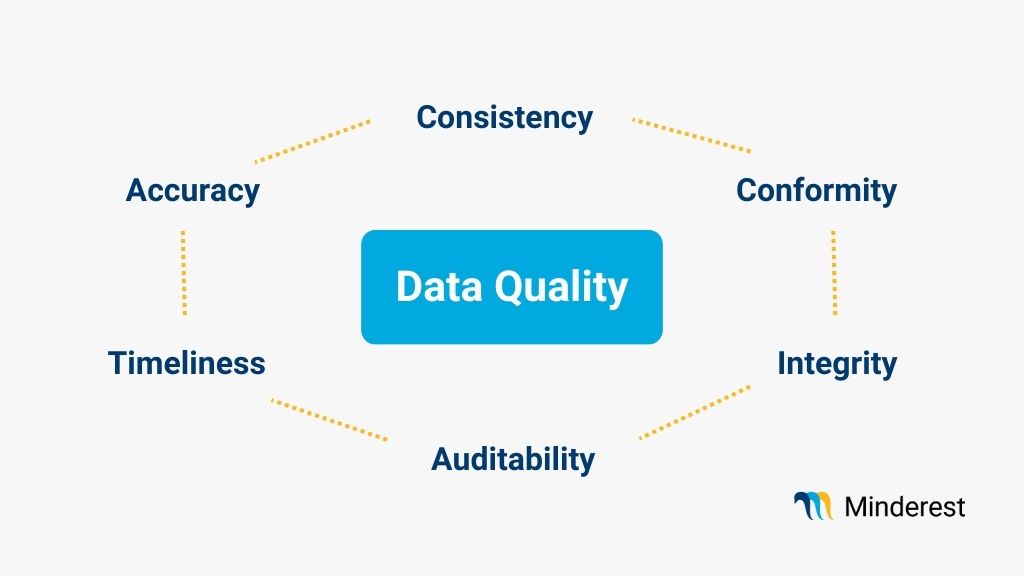 Consistency

Accuracy

Conformity

Data Quality

Timeliness

Integrity

Auditability

Minderest